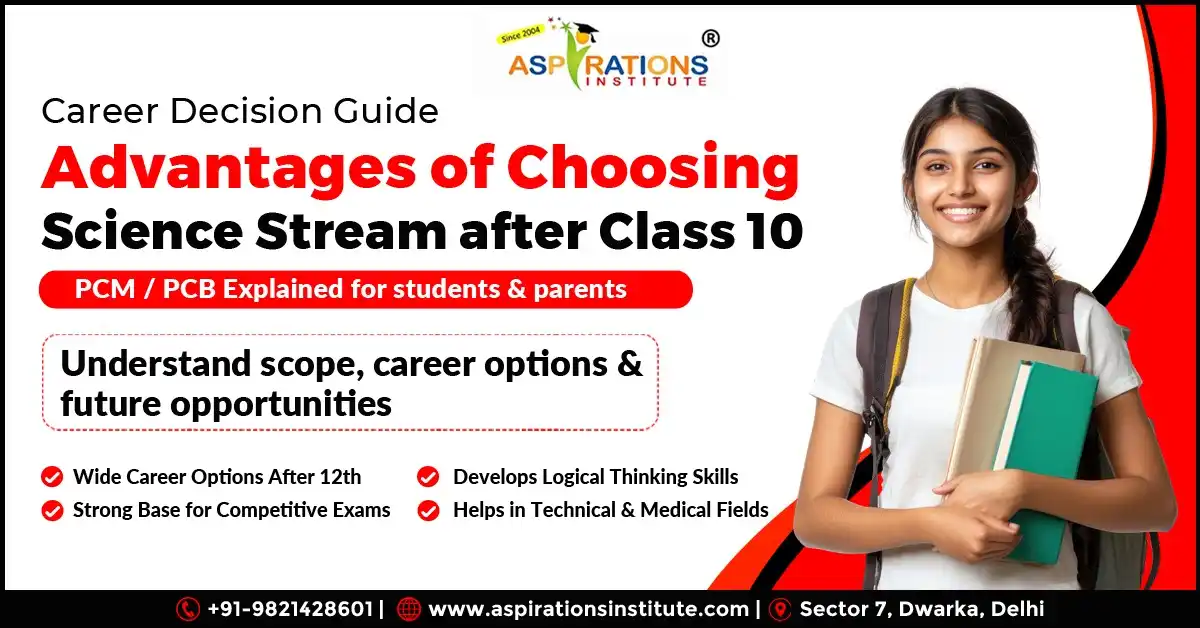 Since 2004
ASPIRATIONS
INSTITUTE
®

Career Decision Guide

Advantages of Choosing Science Stream after Class 10

PCM / PCB Explained for students & parents

Understand scope, career options & future opportunities

Wide Career Options After 12th
Strong Base for Competitive Exams
Develops Logical Thinking Skills
Helps in Technical & Medical Fields

+91-9821428601 | www.aspirationsinstitute.com | Sector 7, Dwarka, Delhi